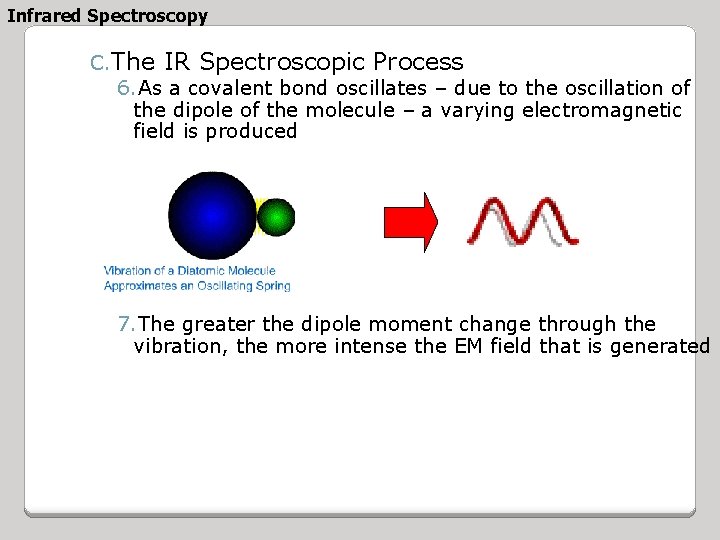 Infrared Spectroscopy

C. The IR Spectroscopic Process

6. As a covalent bond oscillates – due to the oscillation of the dipole of the molecule – a varying electromagnetic field is produced

Vibration of a Diatomic Molecule Approximates an Oscillating Spring

7. The greater the dipole moment change through the vibration, the more intense the EM field that is generated